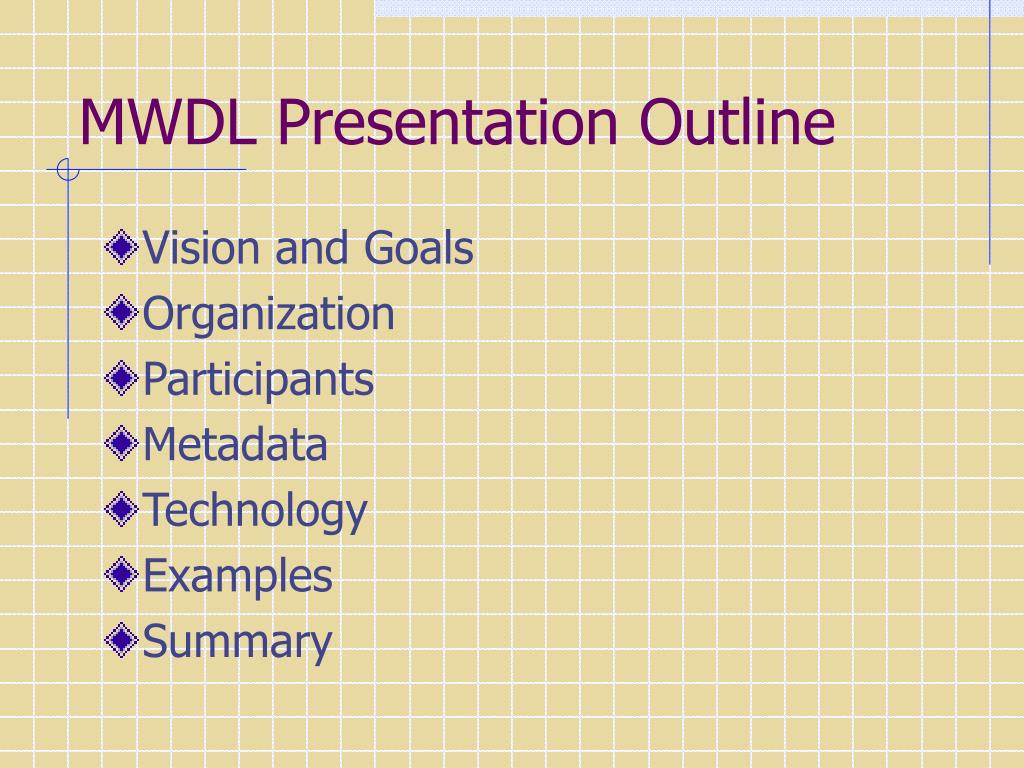 MWDL Presentation Outline

Vision and Goals
Organization
Participants
Metadata
Technology
Examples
Summary